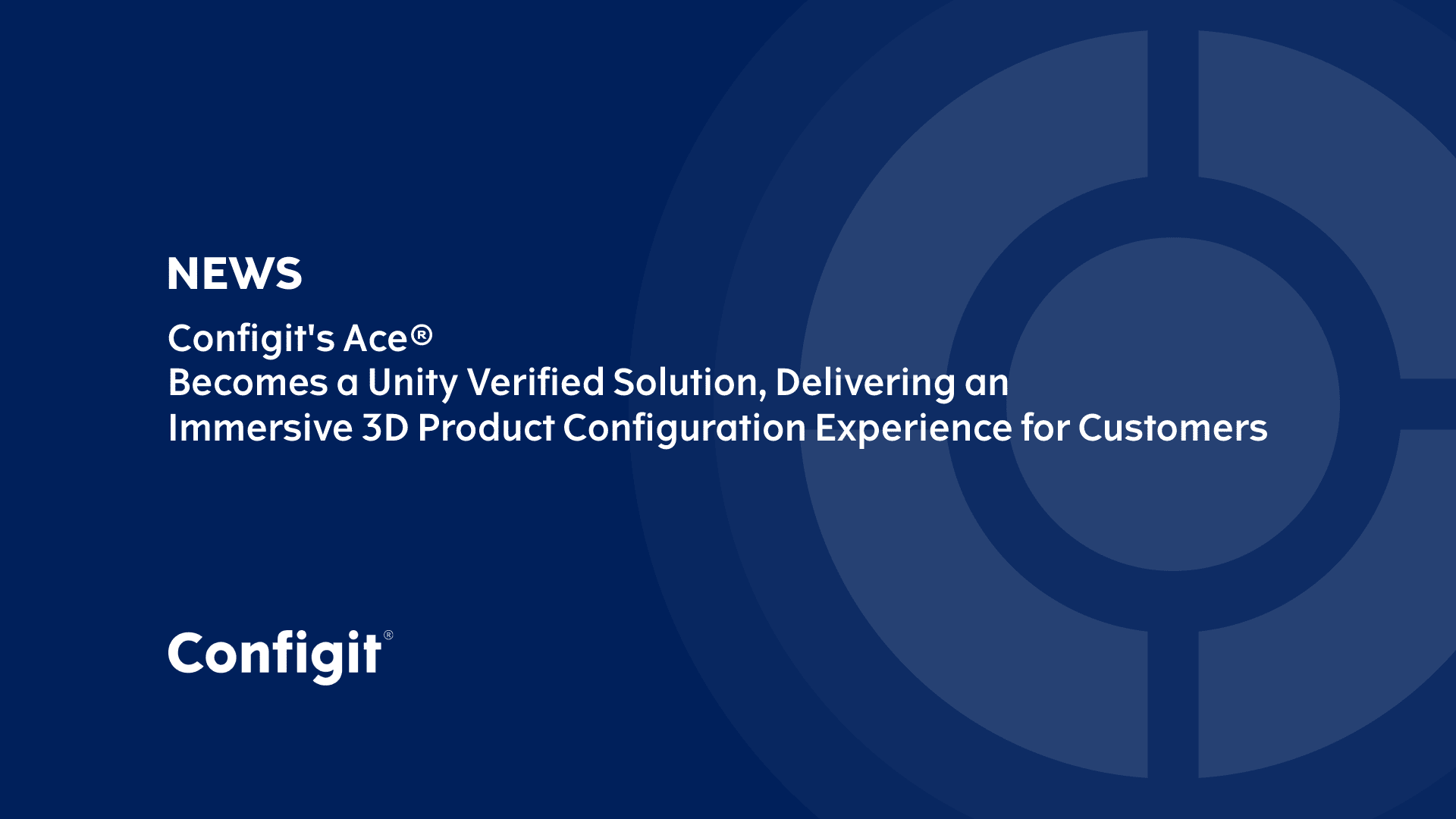 NEWS

Configit's Ace®
Becomes a Unity Verified Solution, Delivering an Immersive 3D Product Configuration Experience for Customers

Configit®